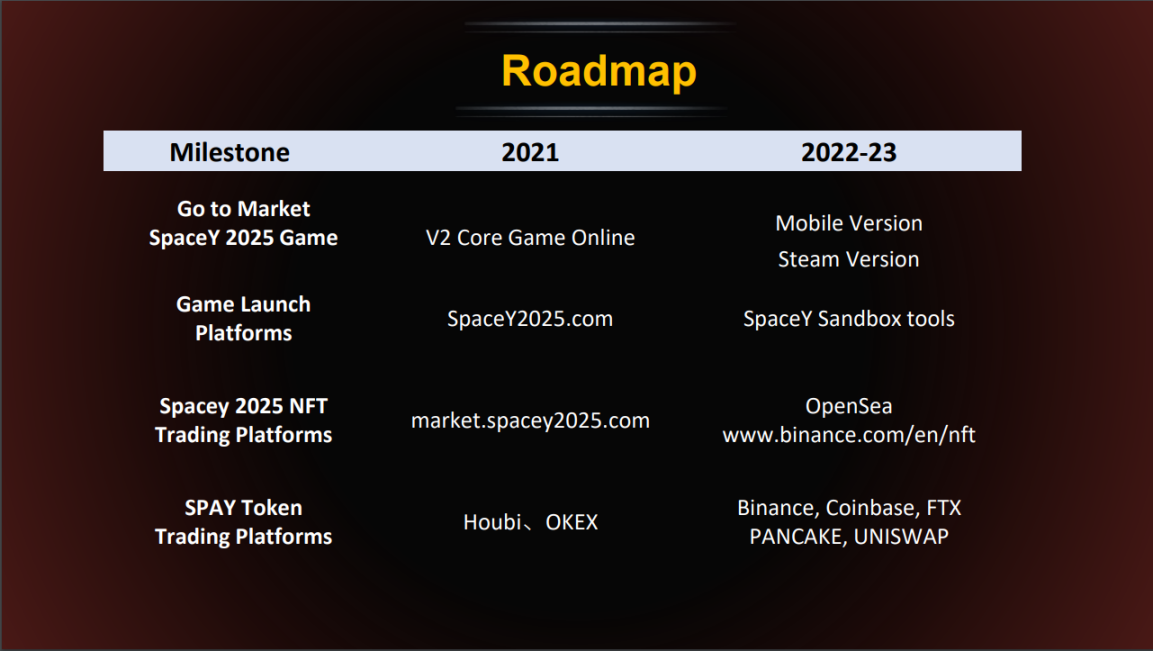 Roadmap

| Milestone | 2021 | 2022-23 |
|---|---|---|
| Go to Market SpaceY 2025 Game | V2 Core Game Online | Mobile Version Steam Version |
| Game Launch Platforms | SpaceY2025.com | SpaceY Sandbox tools |
| Spacey 2025 NFT Trading Platforms | market.spacey2025.com | OpenSea www.binance.com/en/nft |
| SPAY Token Trading Platforms | Houbi、OKEX | Binance, Coinbase, FTX PANCAKE, UNISWAP |